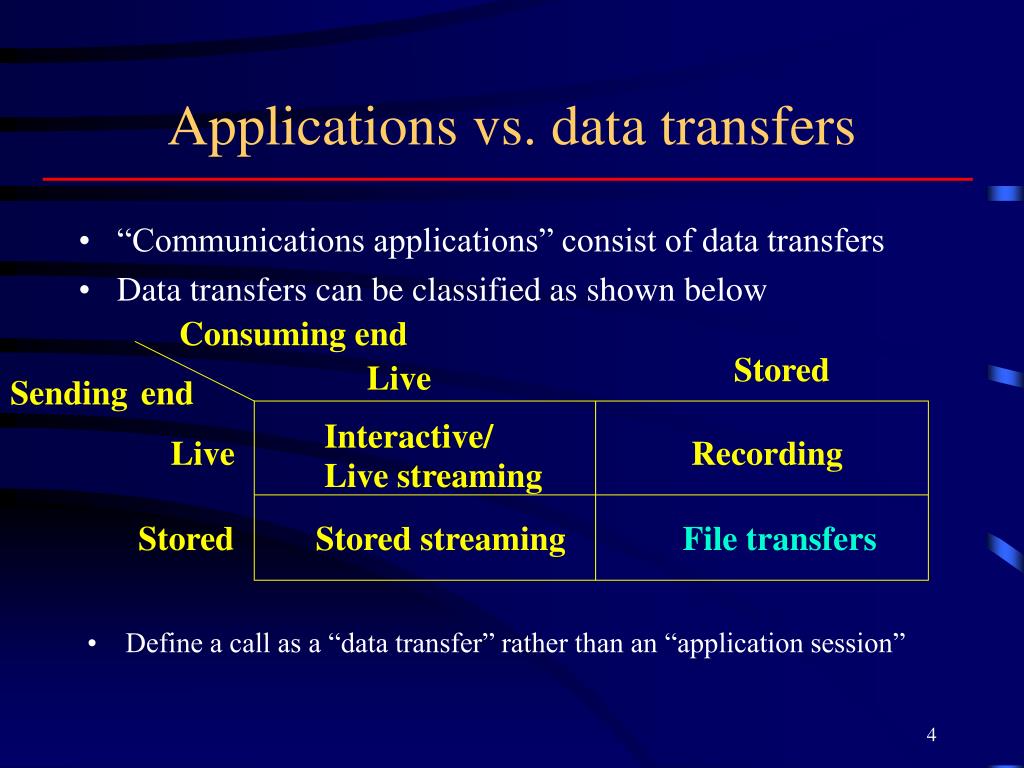 Applications vs. data transfers

• “Communications applications” consist of data transfers
• Data transfers can be classified as shown below

| Sending end \ Consuming end | Live | Stored |
|---|---|---|
| Live | Interactive/ Live streaming | Recording |
| Stored | Stored streaming | File transfers |

• Define a call as a “data transfer” rather than an “application session”

4